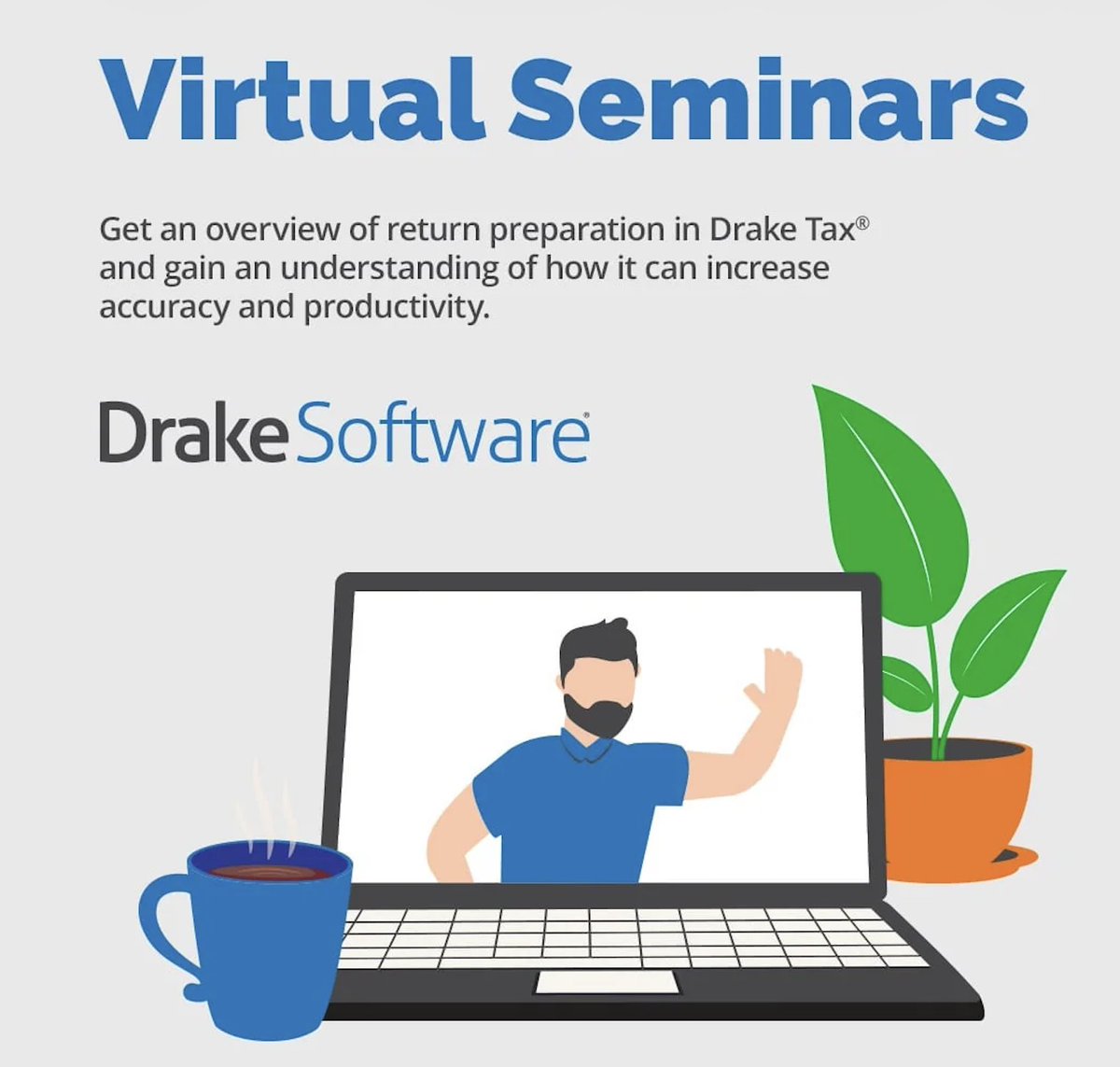 Virtual Seminars

Get an overview of return preparation in Drake Tax® and gain an understanding of how it can increase accuracy and productivity.

DrakeSoftware®